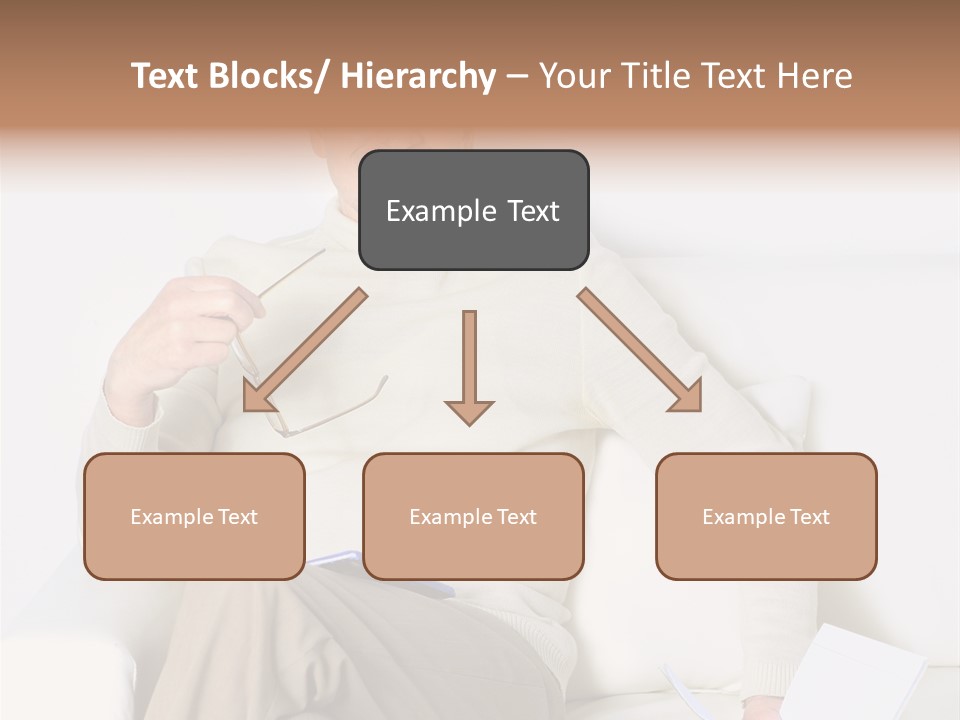 Text Blocks/ Hierarchy – Your Title Text Here

Example Text

Example Text

Example Text

Example Text